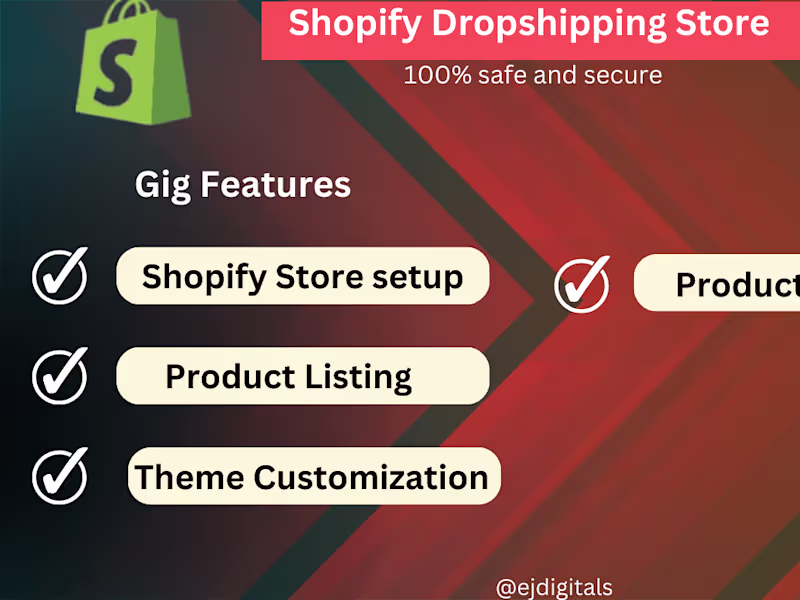 S

Shopify Dropshipping Store

100% safe and secure

Gig Features

Shopify Store setup

Product Listing

Theme Customization

Product

@ejdigitals